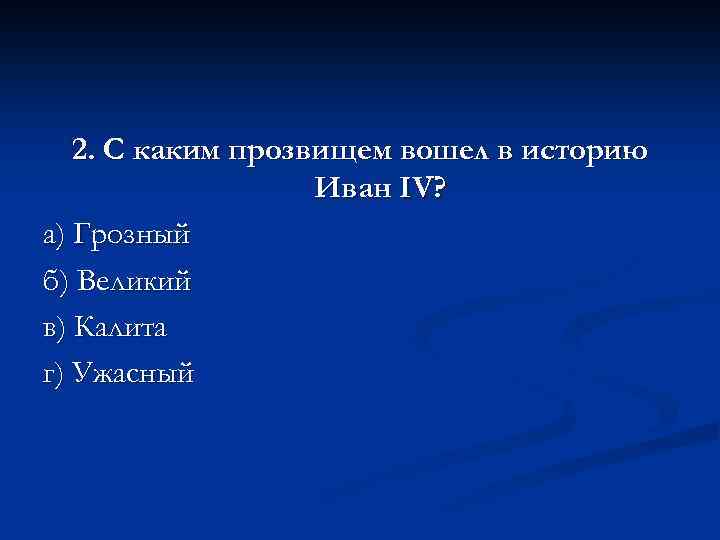 2. С каким прозвищем вошел в историю Иван IV?

а) Грозный

б) Великий

в) Калита

г) Ужасный